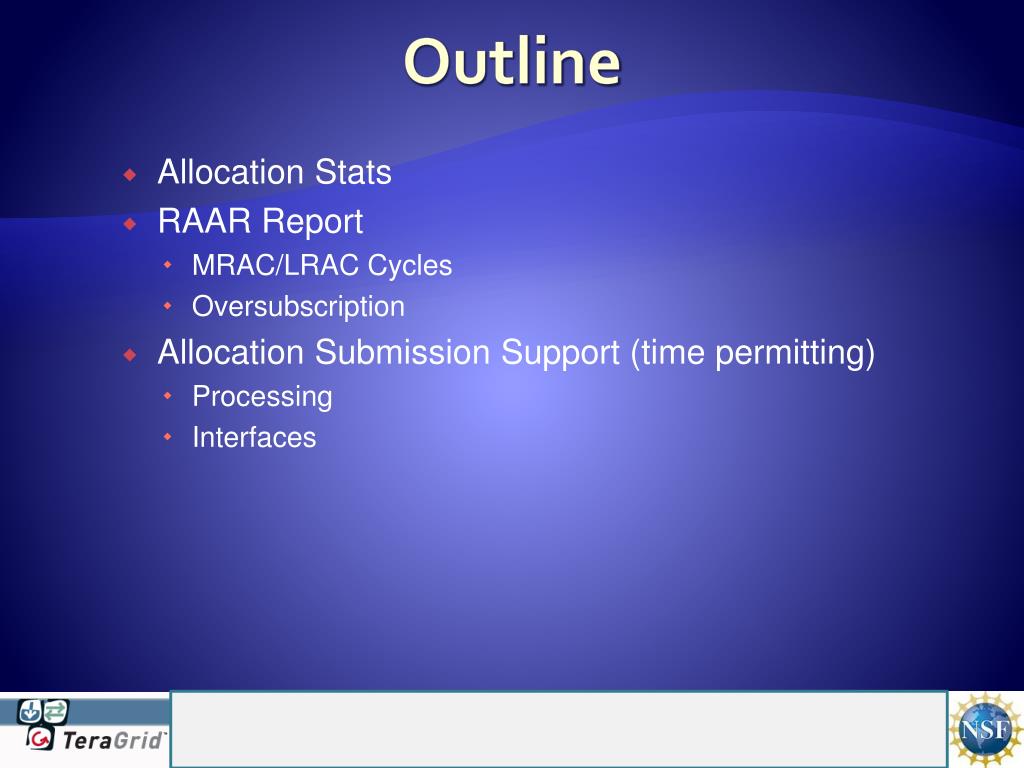 Outline

Allocation Stats

RAAR Report

MRAC/LRAC Cycles

Oversubscription

Allocation Submission Support (time permitting)

Processing

Interfaces

TeraGrid

NSF